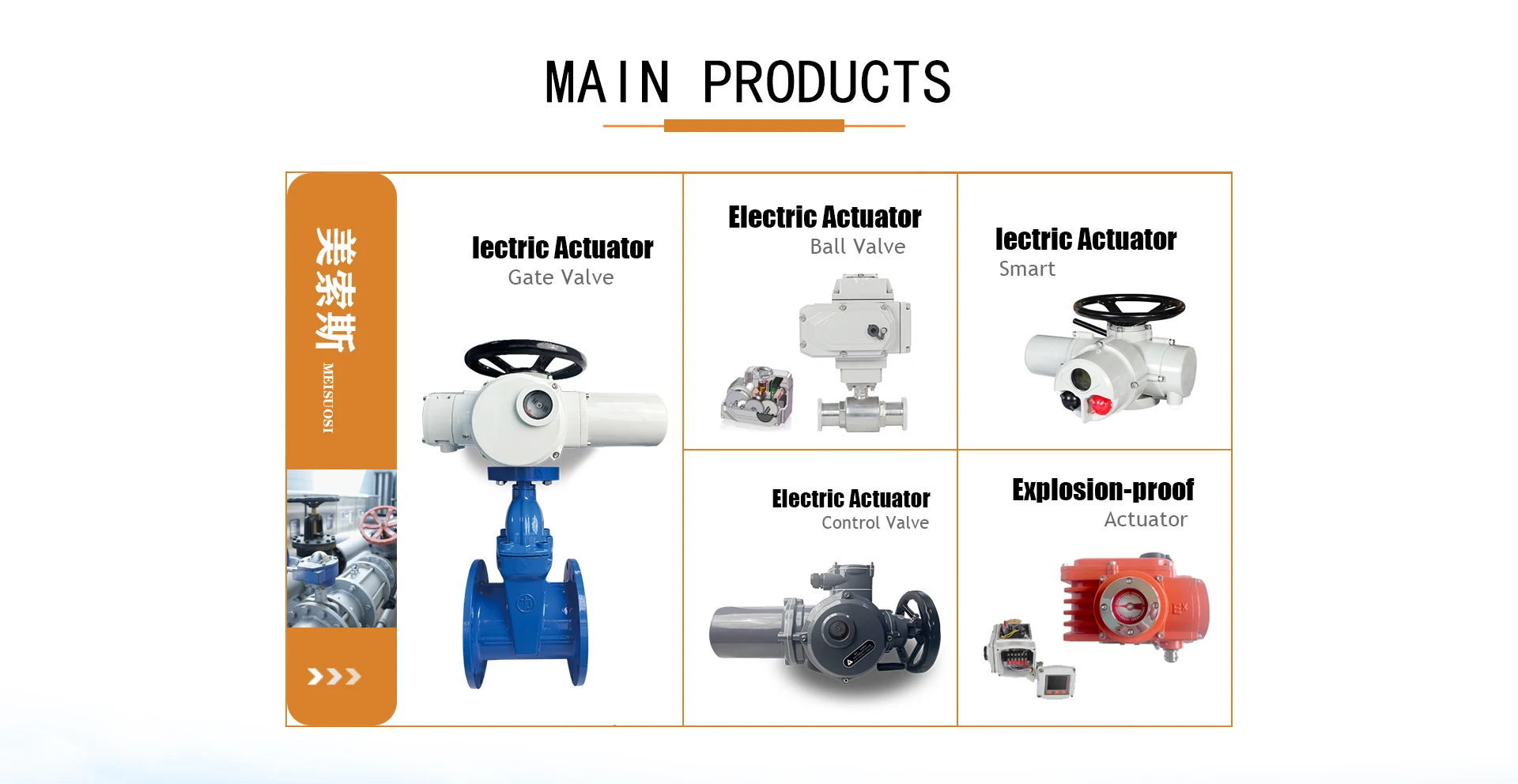 MAIN PRODUCTS

美索斯

MEISUOSI

lectric Actuator
Gate Valve

Electric Actuator
Ball Valve

lectric Actuator
Smart

Electric Actuator
Control Valve

Explosion-proof
Actuator